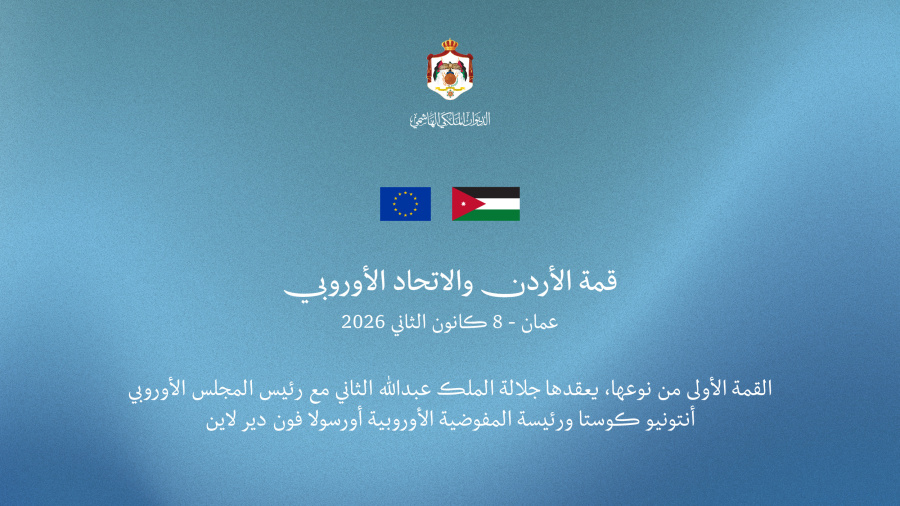 الديوان الملكي الهاشمي

قمة الأردن والاتحاد الأوروبي

عمان - 8 كانون الثاني 2026

القمة الأولى من نوعها، يعقدها جلالة الملك عبدالله الثاني مع رئيس المجلس الأوروبي أنتونيو كوستا ورئيسة المفوضية الأوروبية أورسولا فون دير لاين